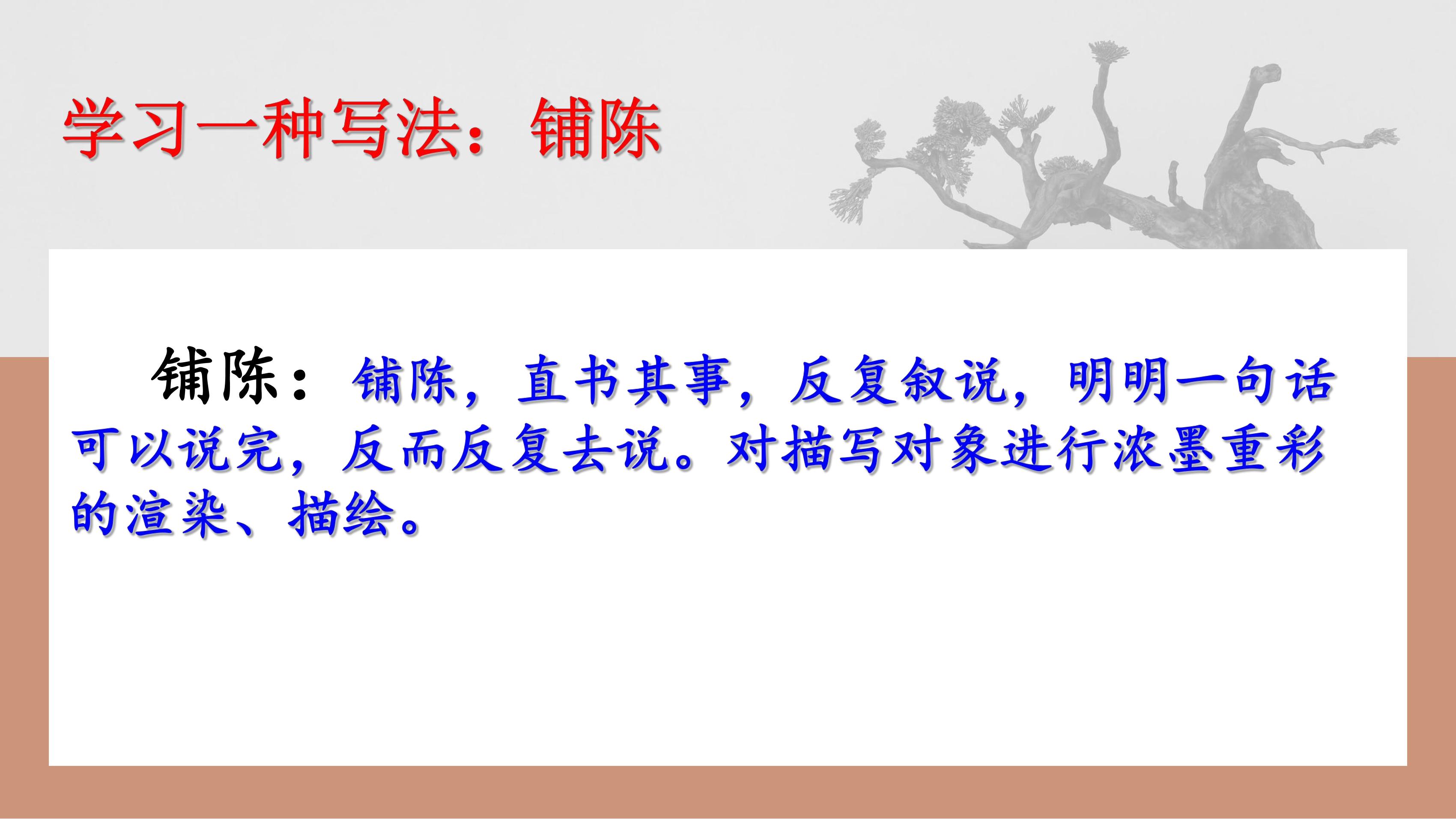 学习一种写法：铺陈

铺陈：铺陈，直书其事，反复叙说，明明一句话可以说完，反而反复去说。对描写对象进行浓墨重彩的渲染、描绘。